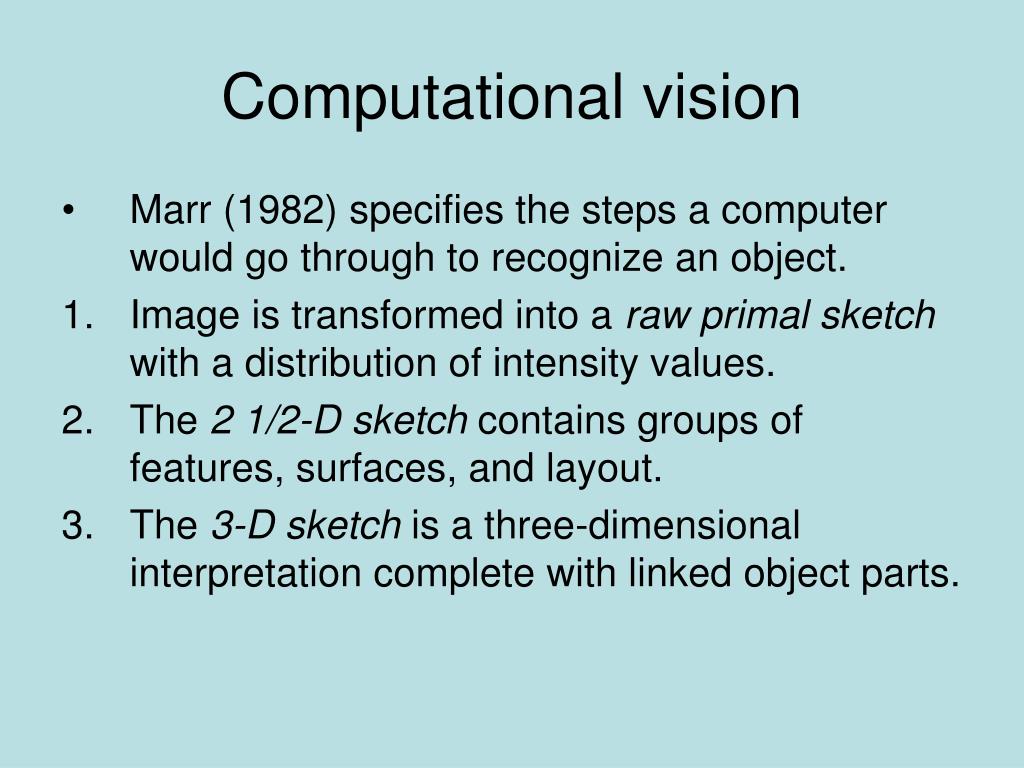 Computational vision

• Marr (1982) specifies the steps a computer would go through to recognize an object.

1. Image is transformed into a raw primal sketch with a distribution of intensity values.

2. The 2 1/2-D sketch contains groups of features, surfaces, and layout.

3. The 3-D sketch is a three-dimensional interpretation complete with linked object parts.